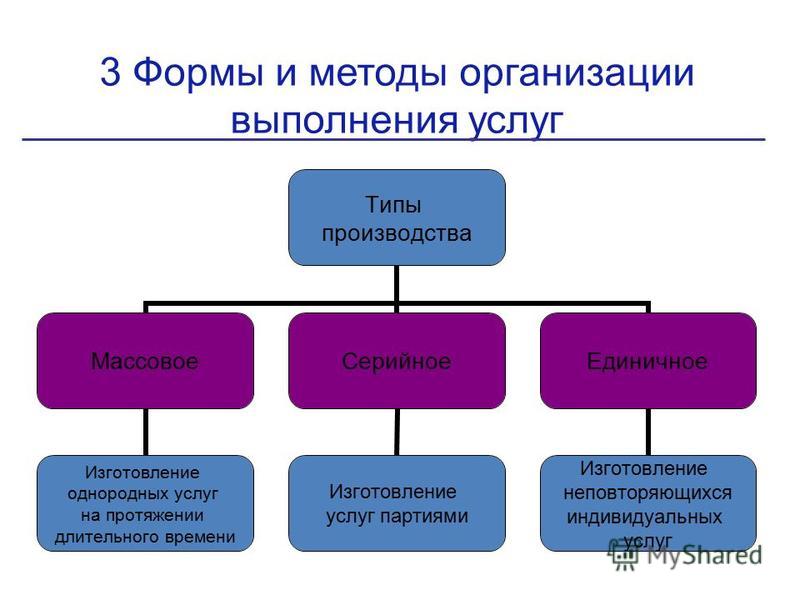 3 Формы и методы организации выполнения услуг

Типы производства

Массовое

Серийное

Единичное

Изготовление однородных услуг на протяжении длительного времени

Изготовление услуг партиями

Изготовление неповторяющихся индивидуальных услуг

MyShared